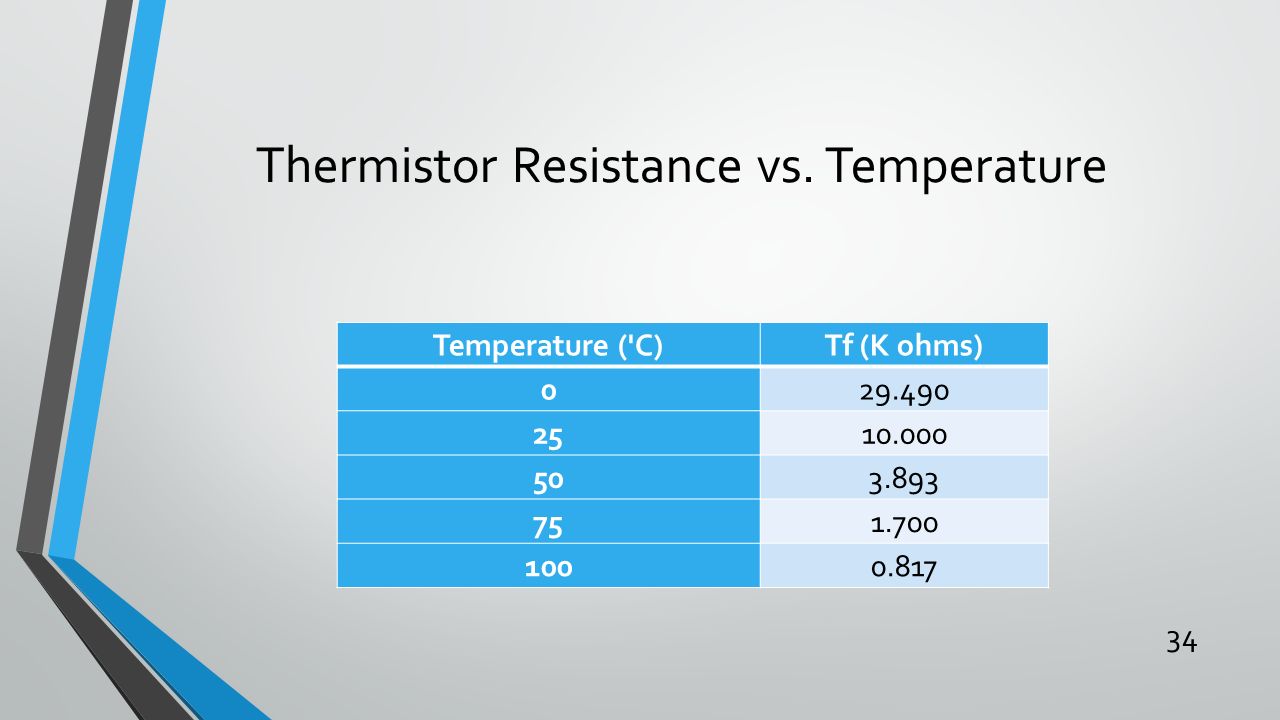 Thermistor Resistance vs. Temperature

| Temperature ('C) | Tf (K ohms) |
|---|---|
| 0 | 29.490 |
| 25 | 10.000 |
| 50 | 3.893 |
| 75 | 1.700 |
| 100 | 0.817 |

34